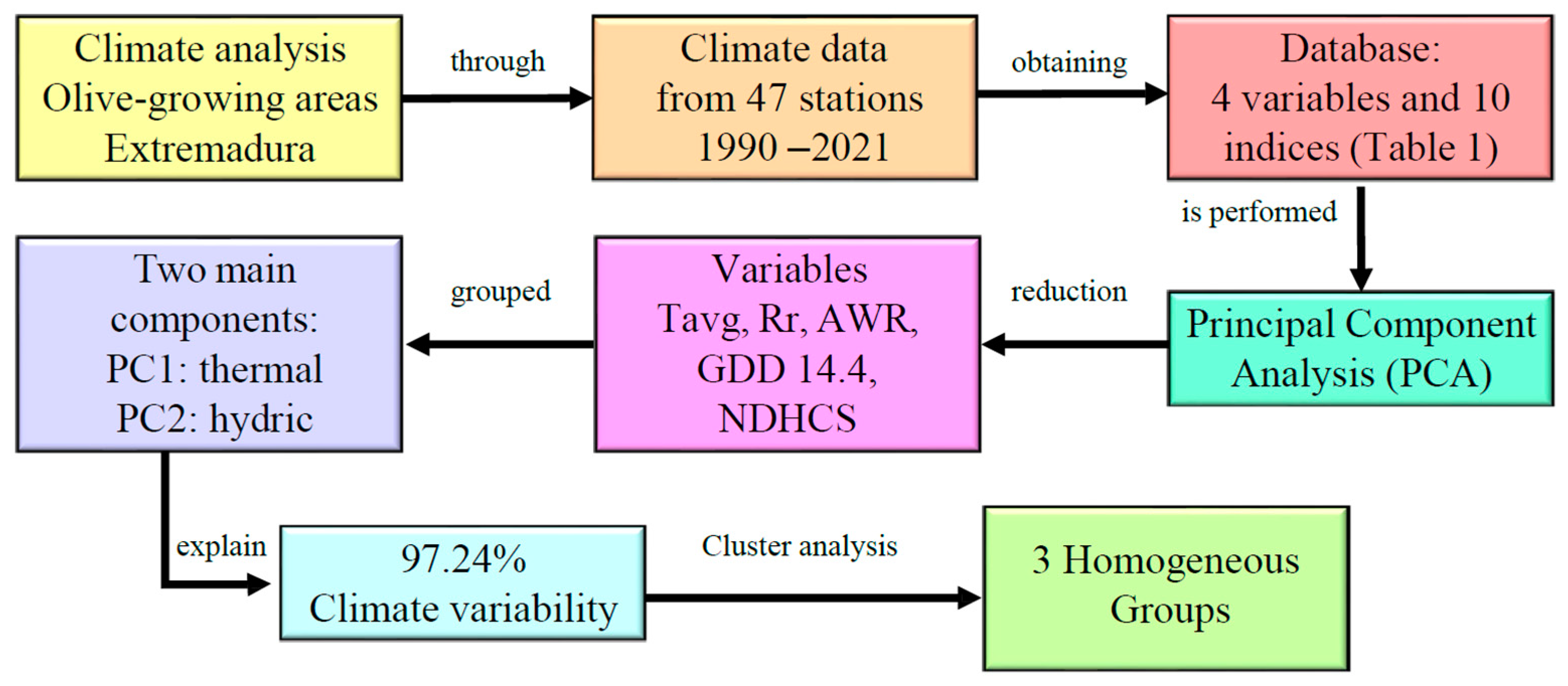 Climate analysis
Olive-growing areas
Extremadura

through

Climate data
from 47 stations
1990 –2021

obtaining

Database:
4 variables and 10
indices (Table 1)

is performed

Principal Component
Analysis (PCA)

reduction

Variables
Tavg, Rr, AWR,
GDD 14.4,
NDHCS

grouped

Two main
components:
PC1: thermal
PC2: hydric

explain

97.24%
Climate variability

Cluster analysis

3 Homogeneous
Groups